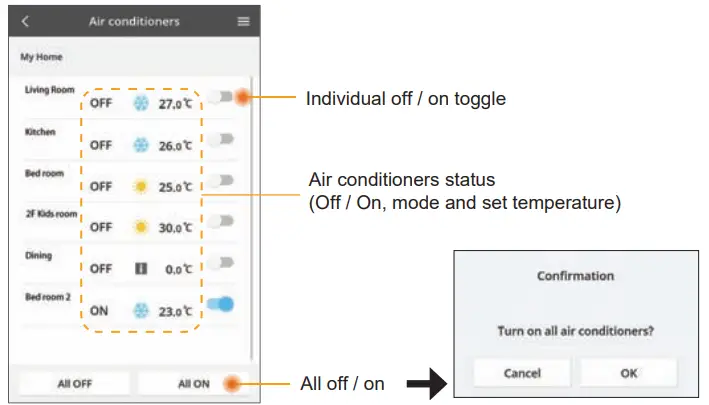 Air conditioners

My Home

Living Room
OFF 27.0℃

Kitchen
OFF 26.0℃

Bed room
OFF 25.0℃

2F Kids room
OFF 30.0℃

Dining
OFF 0.0℃

Bed room 2
ON 23.0℃

All OFF
All ON

Individual off / on toggle

Air conditioners status
(Off / On, mode and set temperature)

All off / on

Confirmation

Turn on all air conditioners?

Cancel
OK